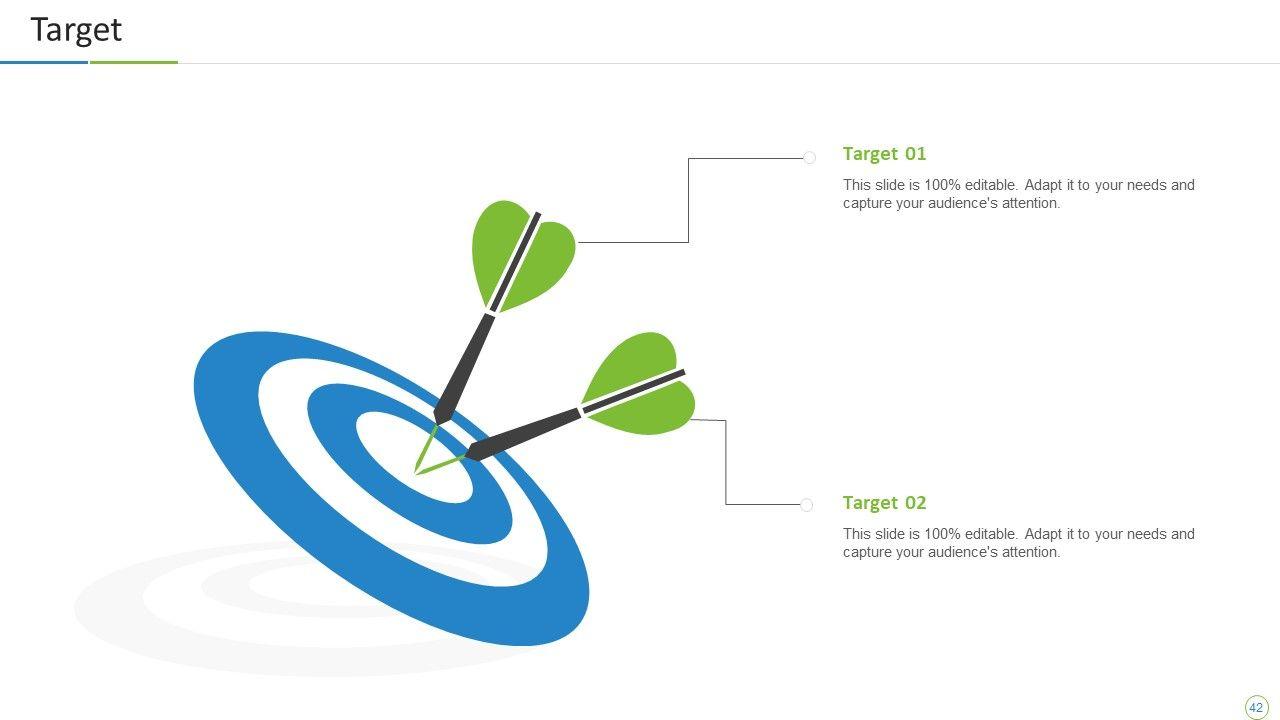 Target

Target 01

This slide is 100% editable. Adapt it to your needs and capture your audience's attention.

Target 02

This slide is 100% editable. Adapt it to your needs and capture your audience's attention.

42